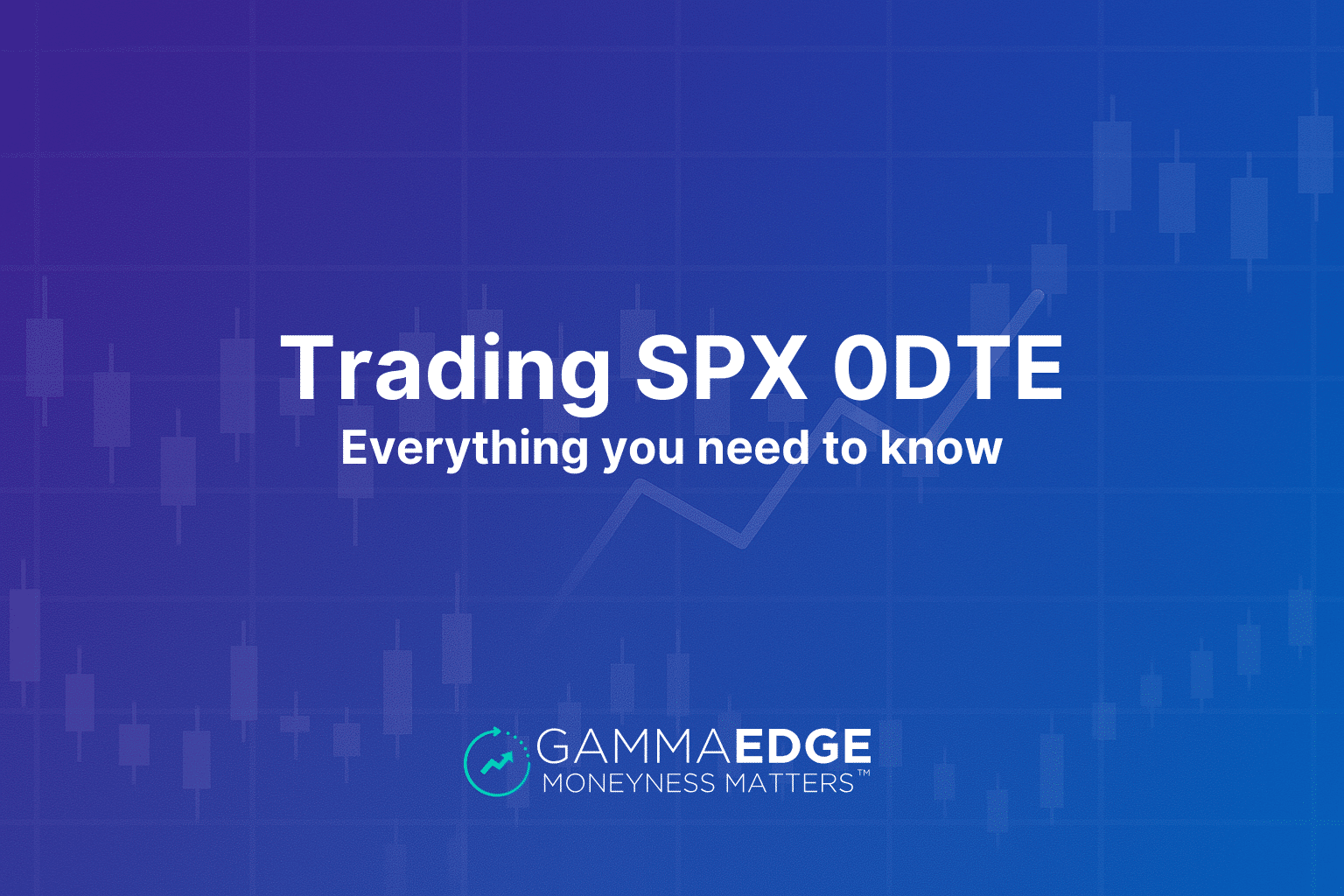 Trading SPX 0DTE
Everything you need to know

GAMMAEDGE
MONEYNESS MATTERS™